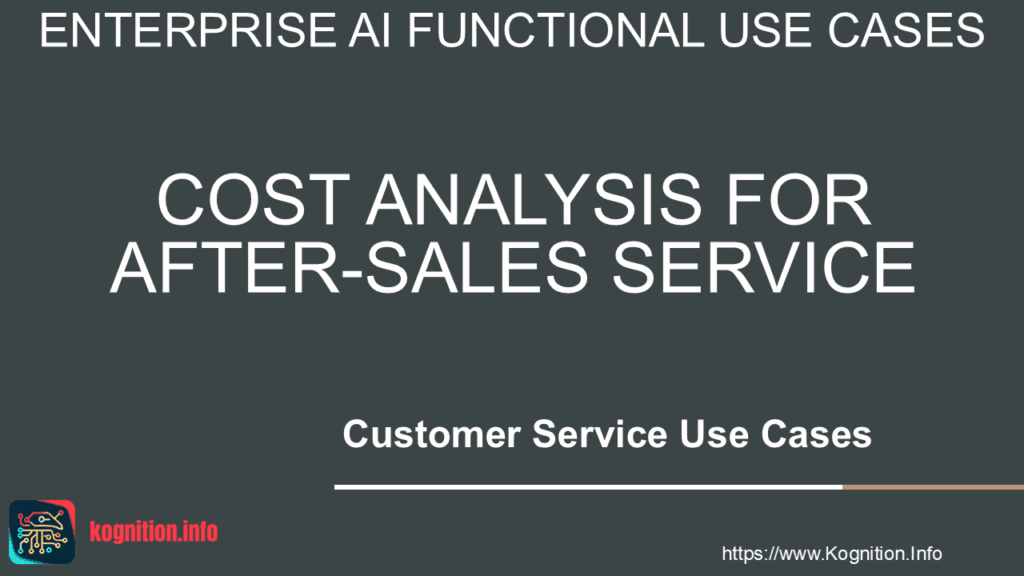 ENTERPRISE AI FUNCTIONAL USE CASES

COST ANALYSIS FOR AFTER-SALES SERVICE

Customer Service Use Cases

kognition.info

https://www.Kognition.Info